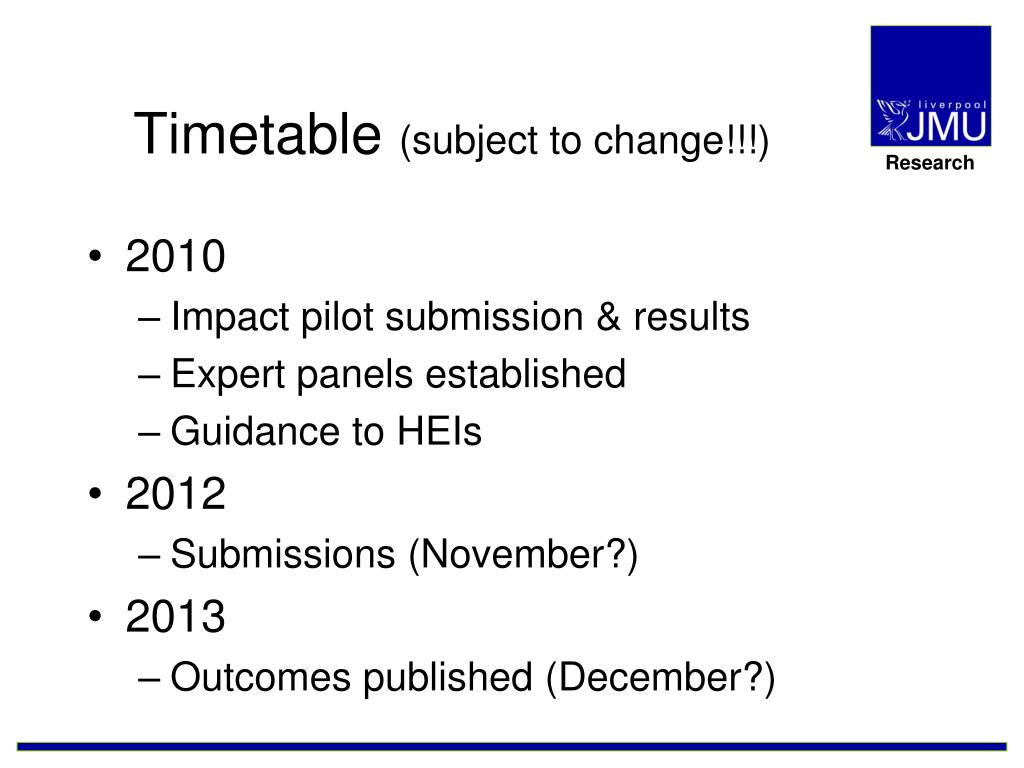 Timetable (subject to change!!!)

liverpool JMU
Research

• 2010
– Impact pilot submission & results
– Expert panels established
– Guidance to HEIs
• 2012
– Submissions (November?)
• 2013
– Outcomes published (December?)